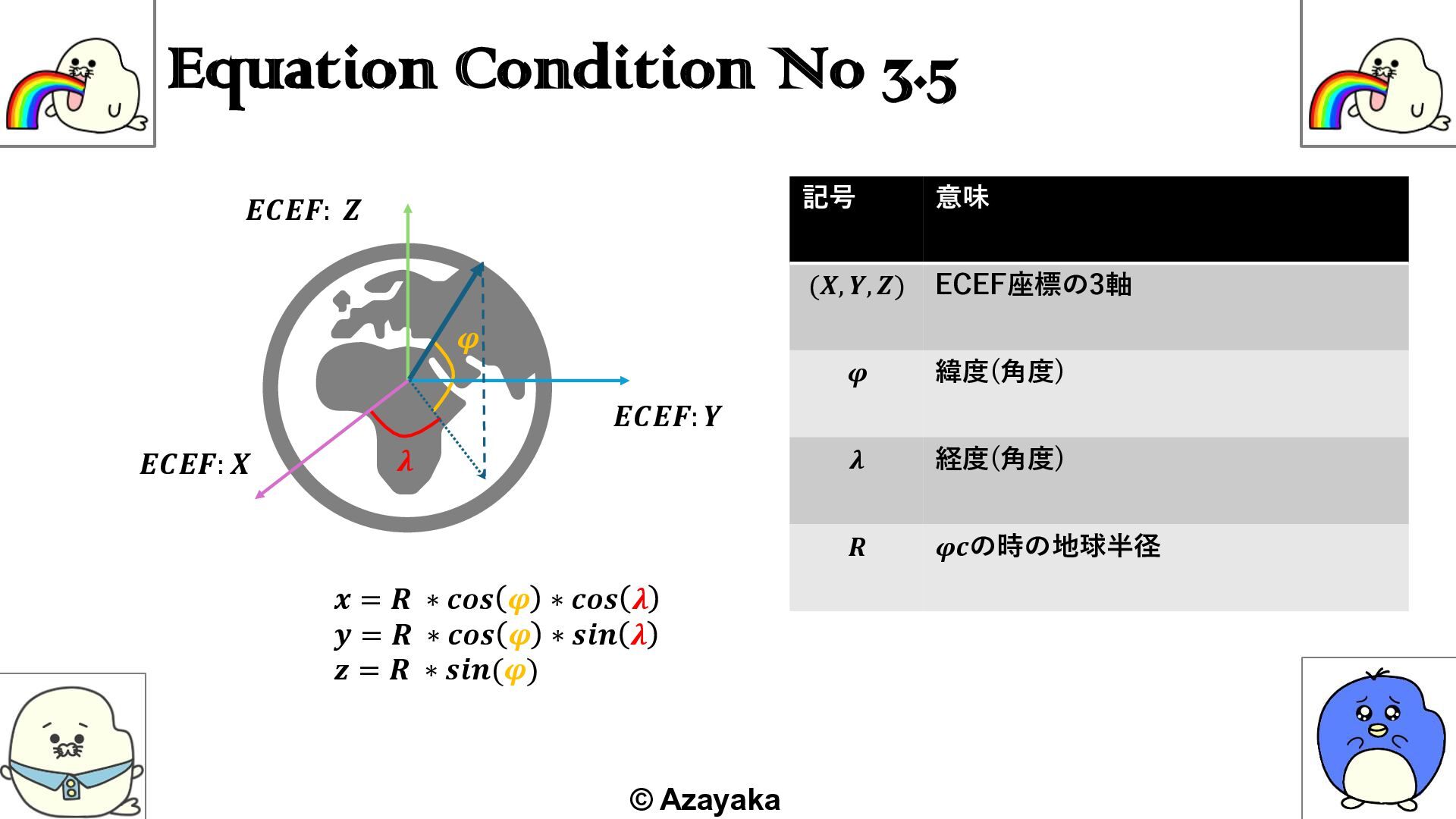 Equation Condition No 3.5

$ECEF: Z$

$\varphi$

$ECEF: Y$

$ECEF: X$

$\lambda$

$x = R * cos(\varphi) * cos(\lambda)$
$y = R * cos(\varphi) * sin(\lambda)$
$z = R * sin(\varphi)$

| 記号 | 意味 |
|---|---|
| $(X, Y, Z)$ | ECEF座標の3軸 |
| $\varphi$ | 緯度(角度) |
| $\lambda$ | 経度(角度) |
| $R$ | $\varphi c$の時の地球半径 |

© Azayaka